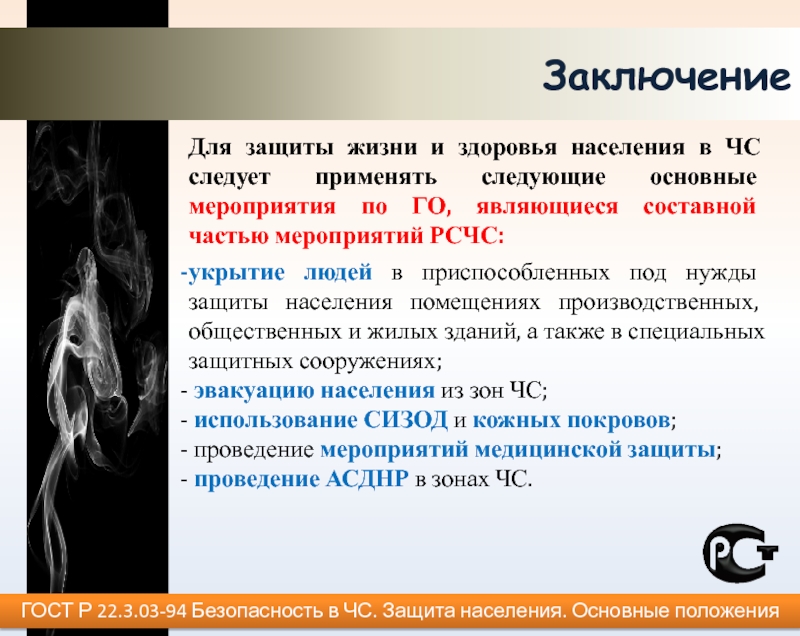 Заключение

Для защиты жизни и здоровья населения в ЧС следует применять следующие основные мероприятия по ГО, являющиеся составной частью мероприятий РСЧС:

-укрытие людей в приспособленных под нужды защиты населения помещениях производственных, общественных и жилых зданий, а также в специальных защитных сооружениях;
- эвакуацию населения из зон ЧС;
- использование СИЗОД и кожных покровов;
- проведение мероприятий медицинской защиты;
- проведение АСДНР в зонах ЧС.

РСТ

ГОСТ Р 22.3.03-94 Безопасность в ЧС. Защита населения. Основные положения